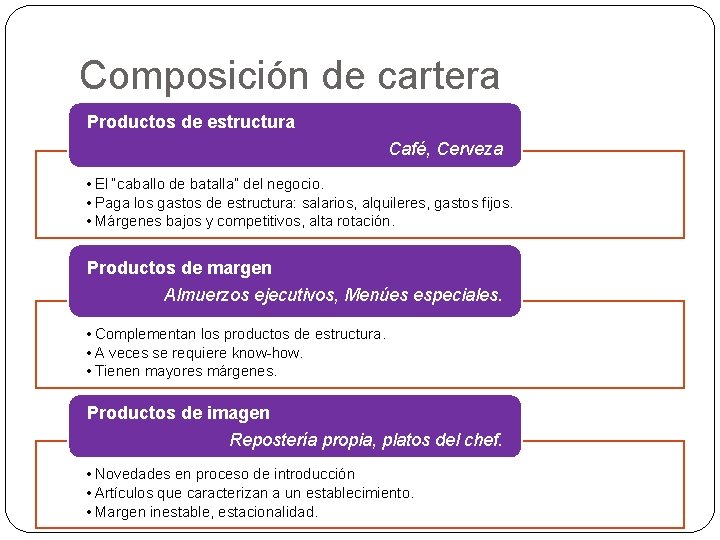 Composición de cartera

Productos de estructura
Café, Cerveza

• El "caballo de batalla" del negocio.
• Paga los gastos de estructura: salarios, alquileres, gastos fijos.
• Márgenes bajos y competitivos, alta rotación.

Productos de margen
Almuerzos ejecutivos, Menúes especiales.

• Complementan los productos de estructura.
• A veces se requiere know-how.
• Tienen mayores márgenes.

Productos de imagen
Repostería propia, platos del chef.

• Novedades en proceso de introducción
• Artículos que caracterizan a un establecimiento.
• Margen inestable, estacionalidad.